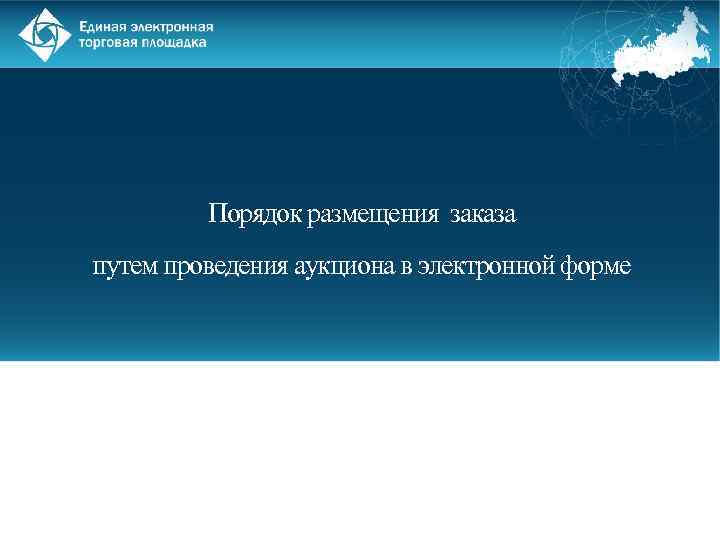 Единая электронная торговая площадка

Порядок размещения заказа

путем проведения аукциона в электронной форме